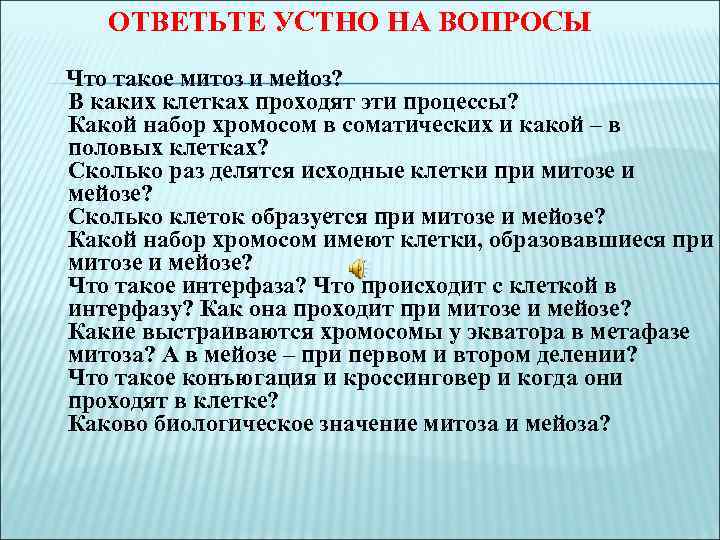 ОТВЕТЬТЕ УСТНО НА ВОПРОСЫ

Что такое митоз и мейоз?
В каких клетках проходят эти процессы?
Какой набор хромосом в соматических и какой – в половых клетках?
Сколько раз делятся исходные клетки при митозе и мейозе?
Сколько клеток образуется при митозе и мейозе?
Какой набор хромосом имеют клетки, образовавшиеся при митозе и мейозе?
Что такое интерфаза? Что происходит с клеткой в интерфазу? Как она проходит при митозе и мейозе?
Какие выстраиваются хромосомы у экватора в метафазе митоза? А в мейозе – при первом и втором делении?
Что такое конъюгация и кроссинговер и когда они проходят в клетке?
Каково биологическое значение митоза и мейоза?